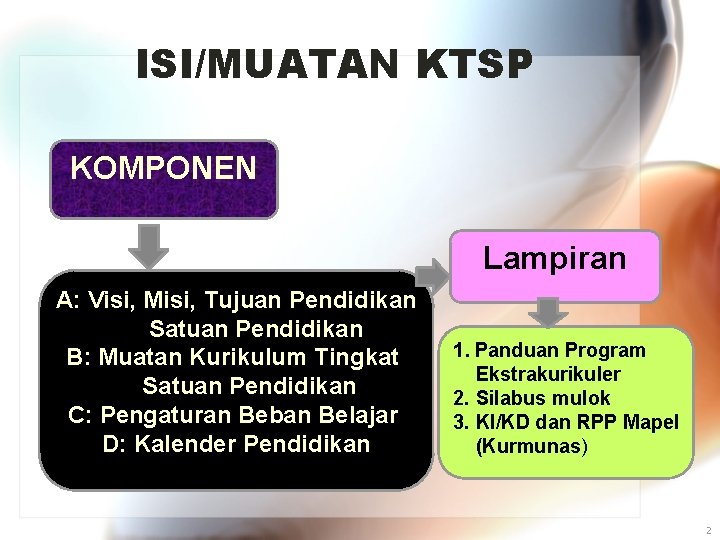 ISI/MUATAN KTSP

KOMPONEN

A: Visi, Misi, Tujuan Pendidikan Satuan Pendidikan
B: Muatan Kurikulum Tingkat Satuan Pendidikan
C: Pengaturan Beban Belajar
D: Kalender Pendidikan

Lampiran

1. Panduan Program Ekstrakurikuler
2. Silabus mulok
3. KI/KD dan RPP Mapel (Kurmunas)

2